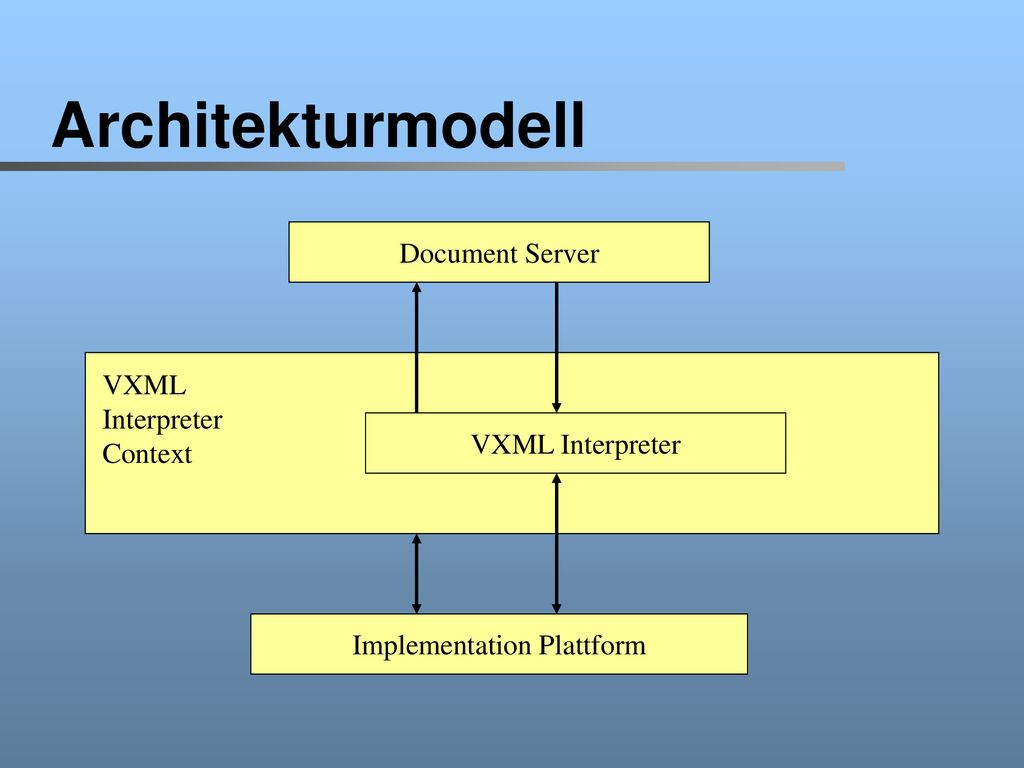 Architekturmodell

Document Server

VXML
Interpreter
Context

VXML Interpreter

Implementation Plattform